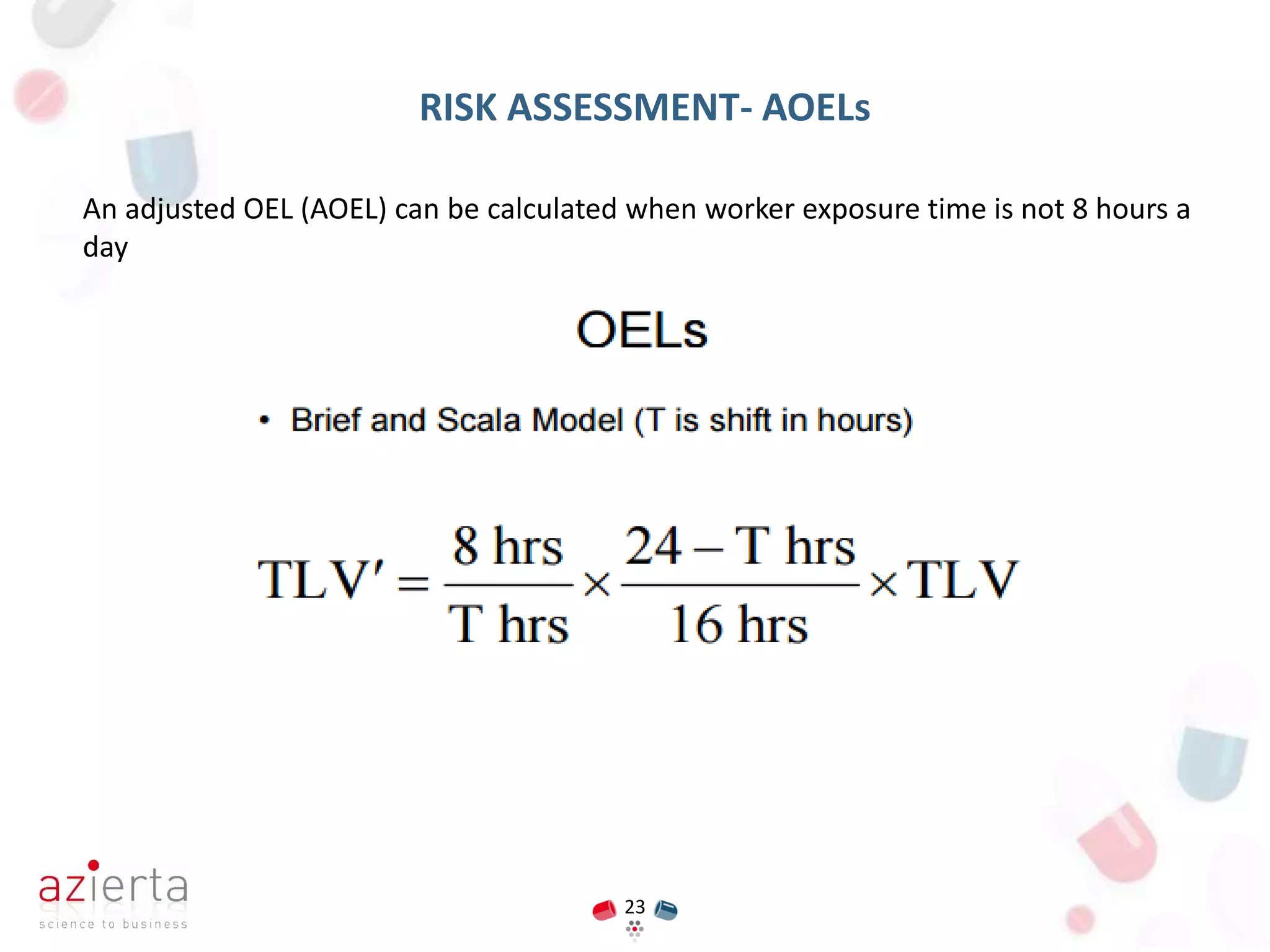 RISK ASSESSMENT- AOELs

An adjusted OEL (AOEL) can be calculated when worker exposure time is not 8 hours a day

OELs

• Brief and Scala Model (T is shift in hours)

$TLV' = \frac{8 \text{ hrs}}{T \text{ hrs}} \times \frac{24 - T \text{ hrs}}{16 \text{ hrs}} \times TLV$

azierta
science to business

23